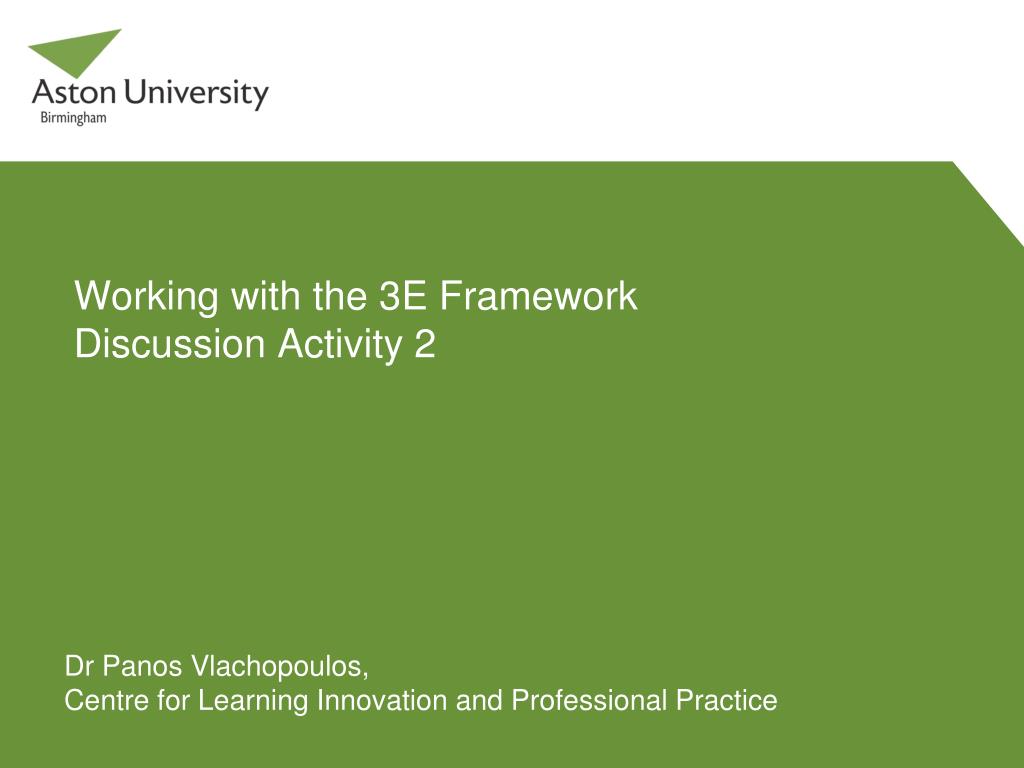 Aston University
Birmingham

Working with the 3E Framework
Discussion Activity 2

Dr Panos Vlachopoulos,
Centre for Learning Innovation and Professional Practice